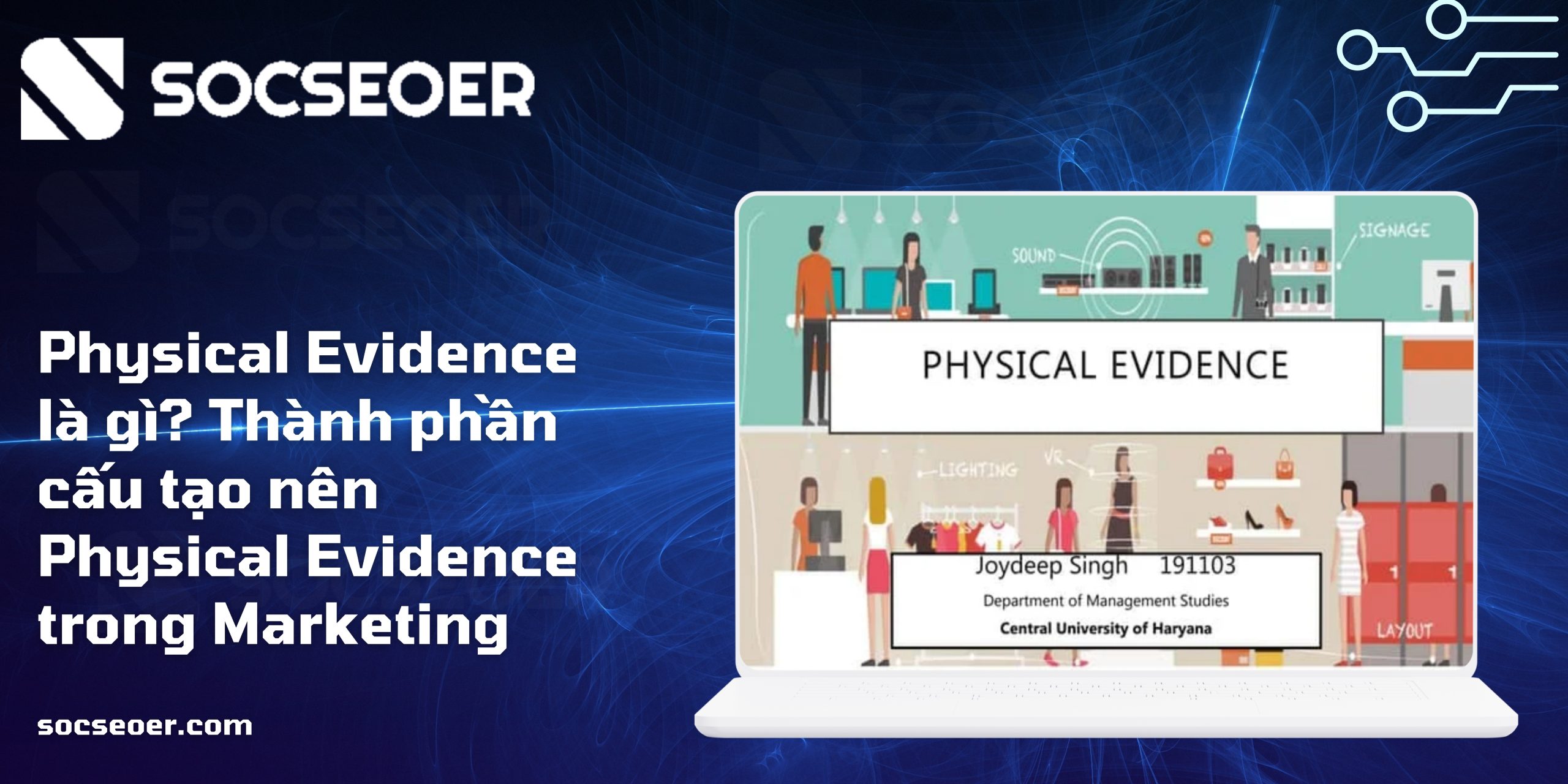 SOCSEOER

Physical Evidence là gì? Thành phần cấu tạo nên Physical Evidence trong Marketing

socseoer.com

SOUND

SIGNAGE

PHYSICAL EVIDENCE

LIGHTING

VR

Joydeep Singh 191103

Department of Management Studies

Central University of Haryana

LAYOUT